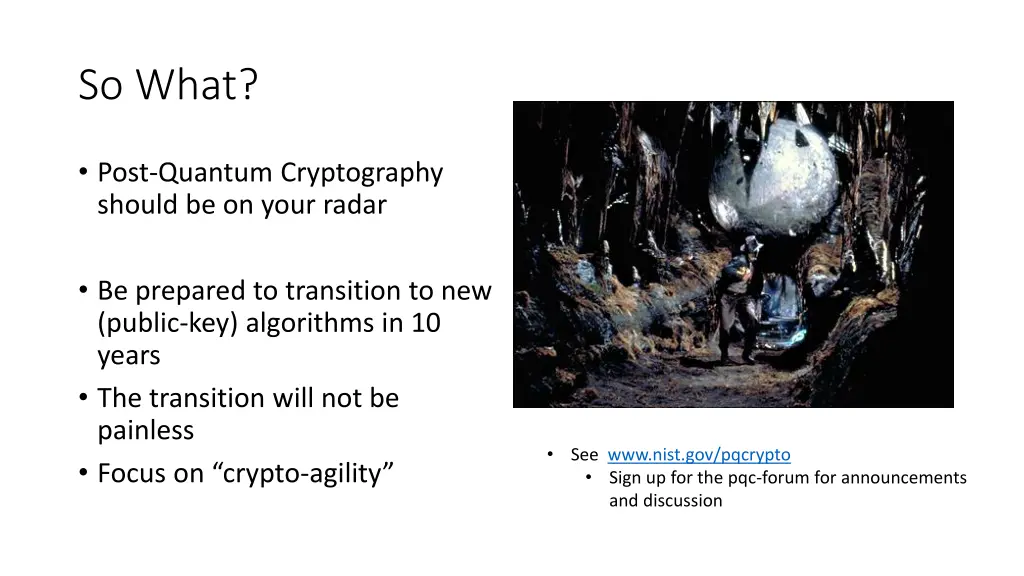 So What?

• Post-Quantum Cryptography should be on your radar

• Be prepared to transition to new (public-key) algorithms in 10 years
• The transition will not be painless
• Focus on “crypto-agility”

• See www.nist.gov/pqcrypto
  • Sign up for the pqc-forum for announcements and discussion